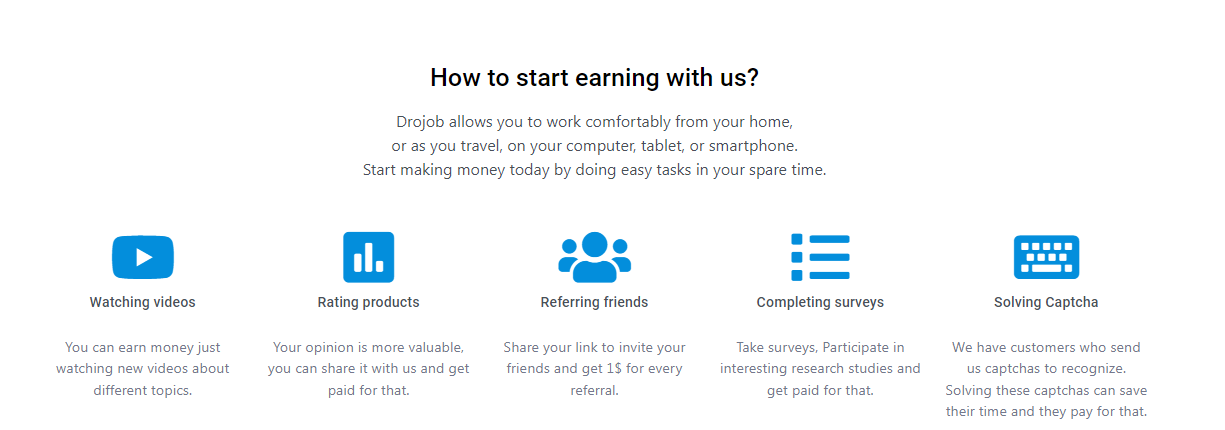 How to start earning with us?

Drojob allows you to work comfortably from your home, or as you travel, on your computer, tablet, or smartphone. Start making money today by doing easy tasks in your spare time.

Watching videos

You can earn money just watching new videos about different topics.

Rating products

Your opinion is more valuable, you can share it with us and get paid for that.

Referring friends

Share your link to invite your friends and get 1$ for every referral.

Completing surveys

Take surveys, Participate in interesting research studies and get paid for that.

Solving Captcha

We have customers who send us captchas to recognize. Solving these captchas can save their time and they pay for that.